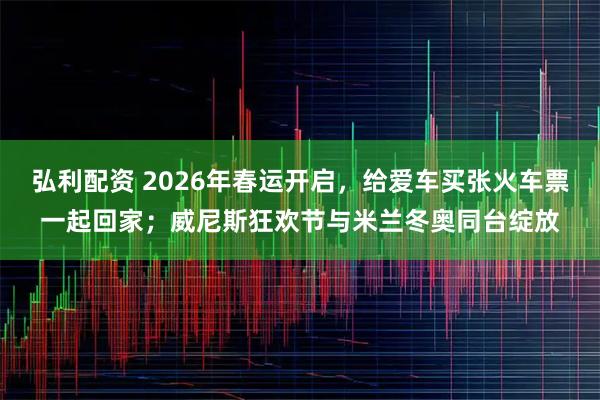 弘利配资 2026年春运开启，给爱车买张火车票一起回家；威尼斯狂欢节与米兰冬奥同台绽放